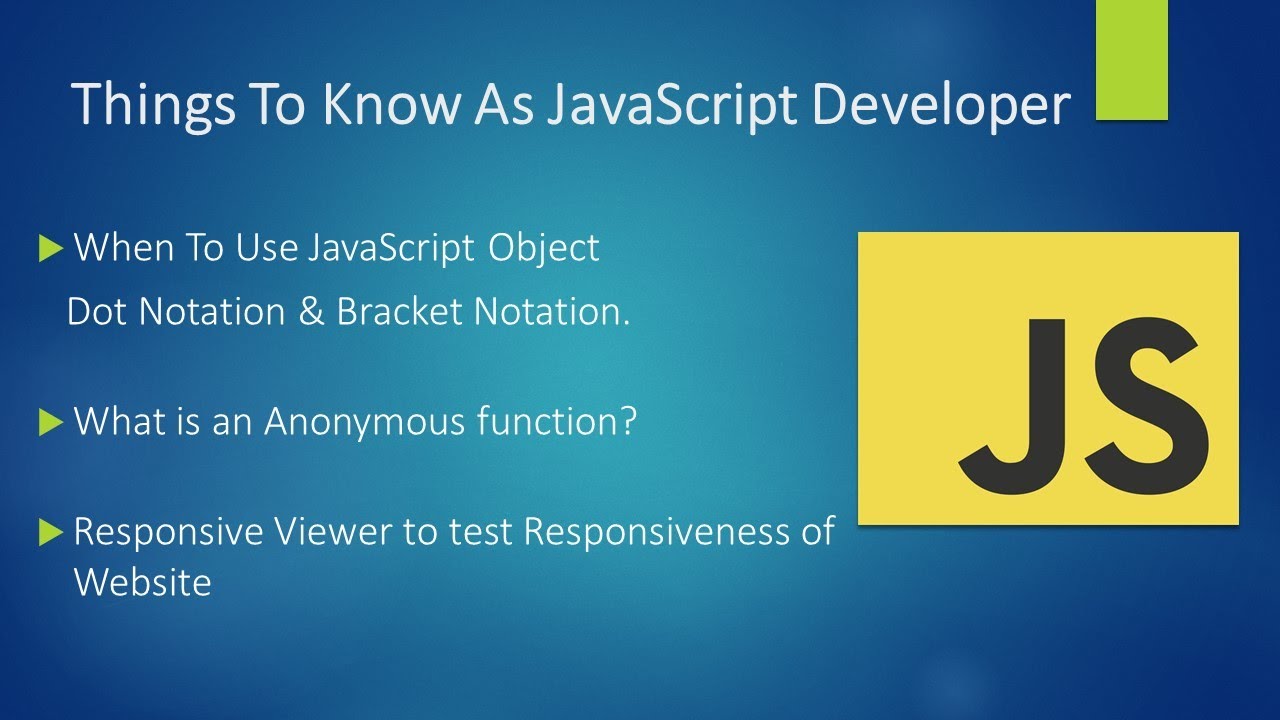 Things To Know As JavaScript Developer

When To Use JavaScript Object

Dot Notation & Bracket Notation.

What is an Anonymous function?

Responsive Viewer to test Responsiveness of Website

JS